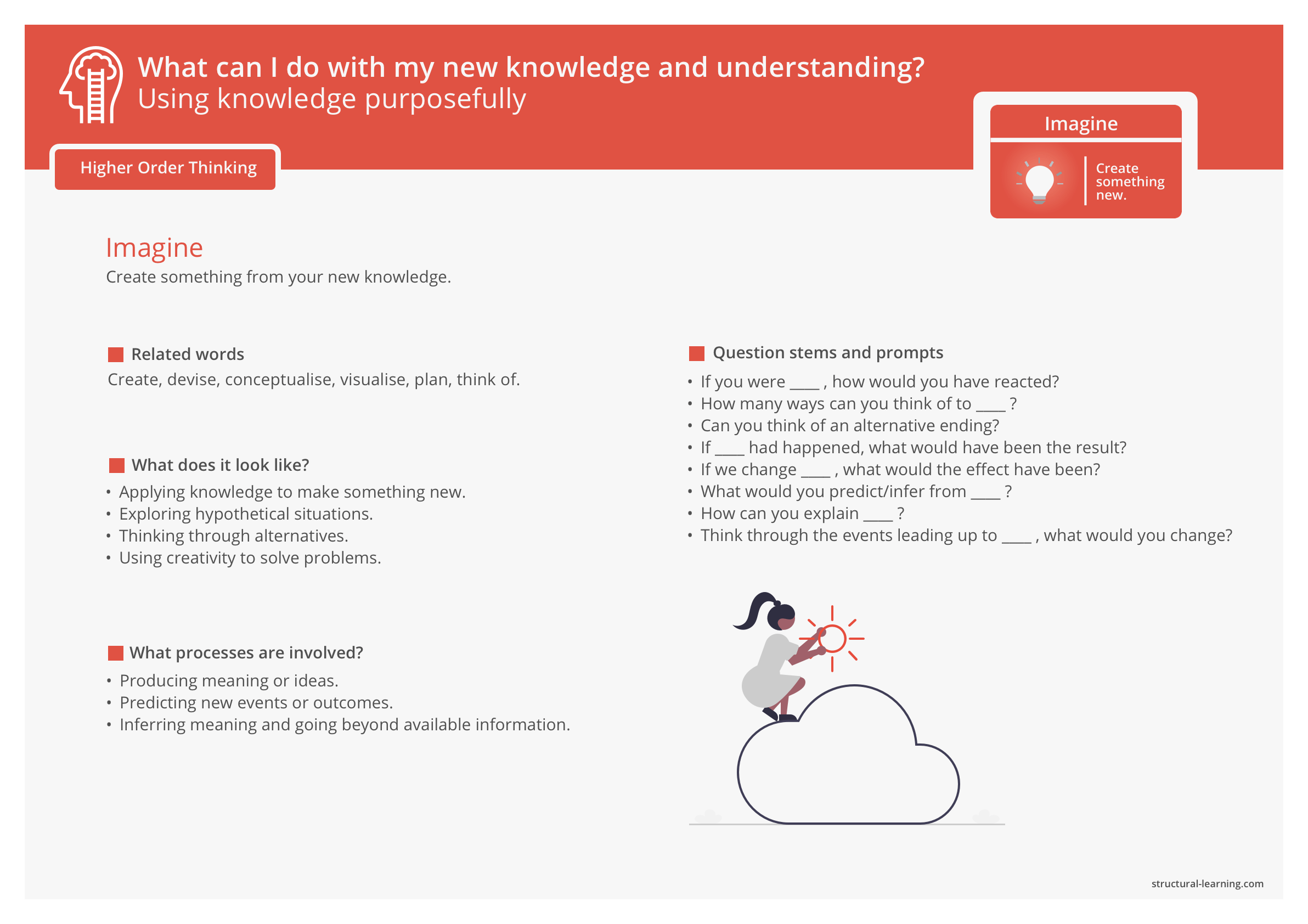 What can I do with my new knowledge and understanding?
Using knowledge purposefully

Higher Order Thinking

Imagine

Create something new.

Imagine
Create something from your new knowledge.

Related words
Create, devise, conceptualise, visualise, plan, think of.

What does it look like?
• Applying knowledge to make something new.
• Exploring hypothetical situations.
• Thinking through alternatives.
• Using creativity to solve problems.

What processes are involved?
• Producing meaning or ideas.
• Predicting new events or outcomes.
• Inferring meaning and going beyond available information.

Question stems and prompts
• If you were ____ , how would you have reacted?
• How many ways can you think of to ____ ?
• Can you think of an alternative ending?
• If ____ had happened, what would have been the result?
• If we change ____ , what would the effect have been?
• What would you predict/infer from ____ ?
• How can you explain ____ ?
• Think through the events leading up to ____ , what would you change?

structural-learning.com